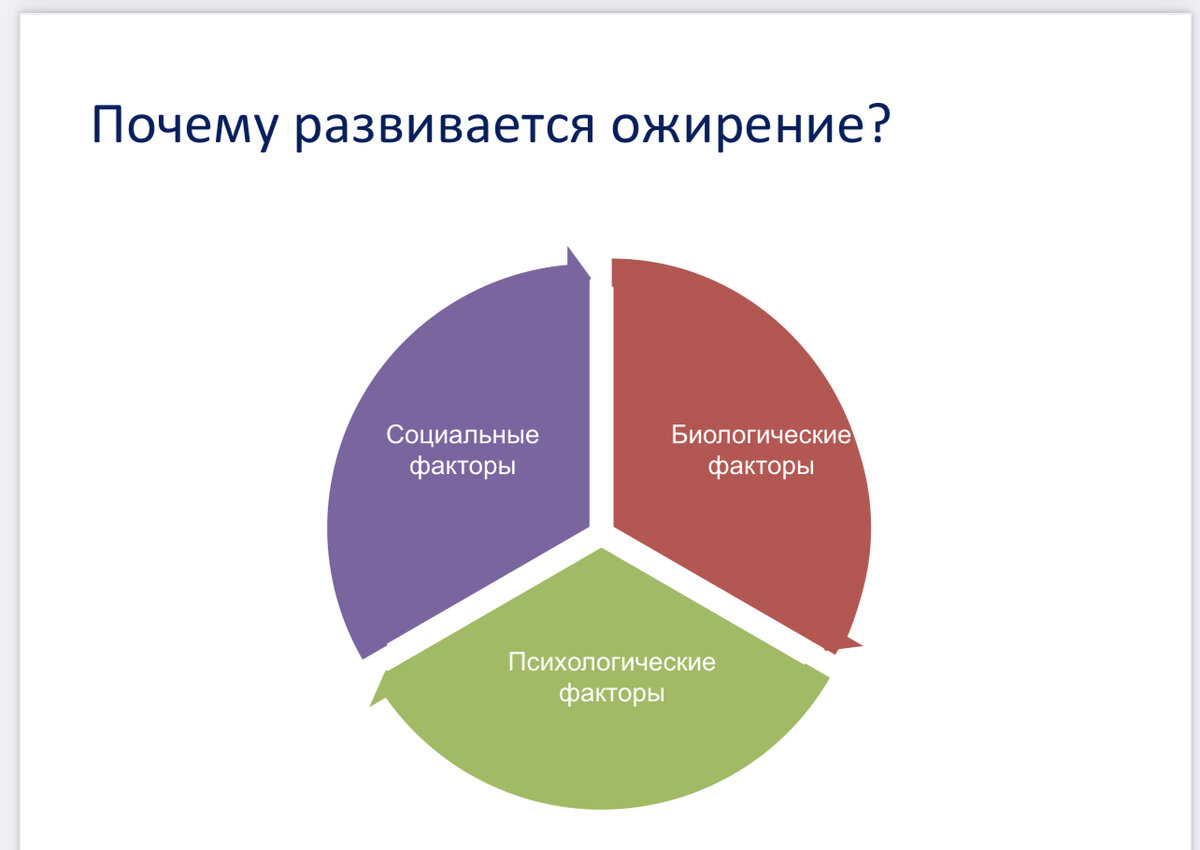 Почему развивается ожирение?

Социальные факторы

Биологические факторы

Психологические факторы